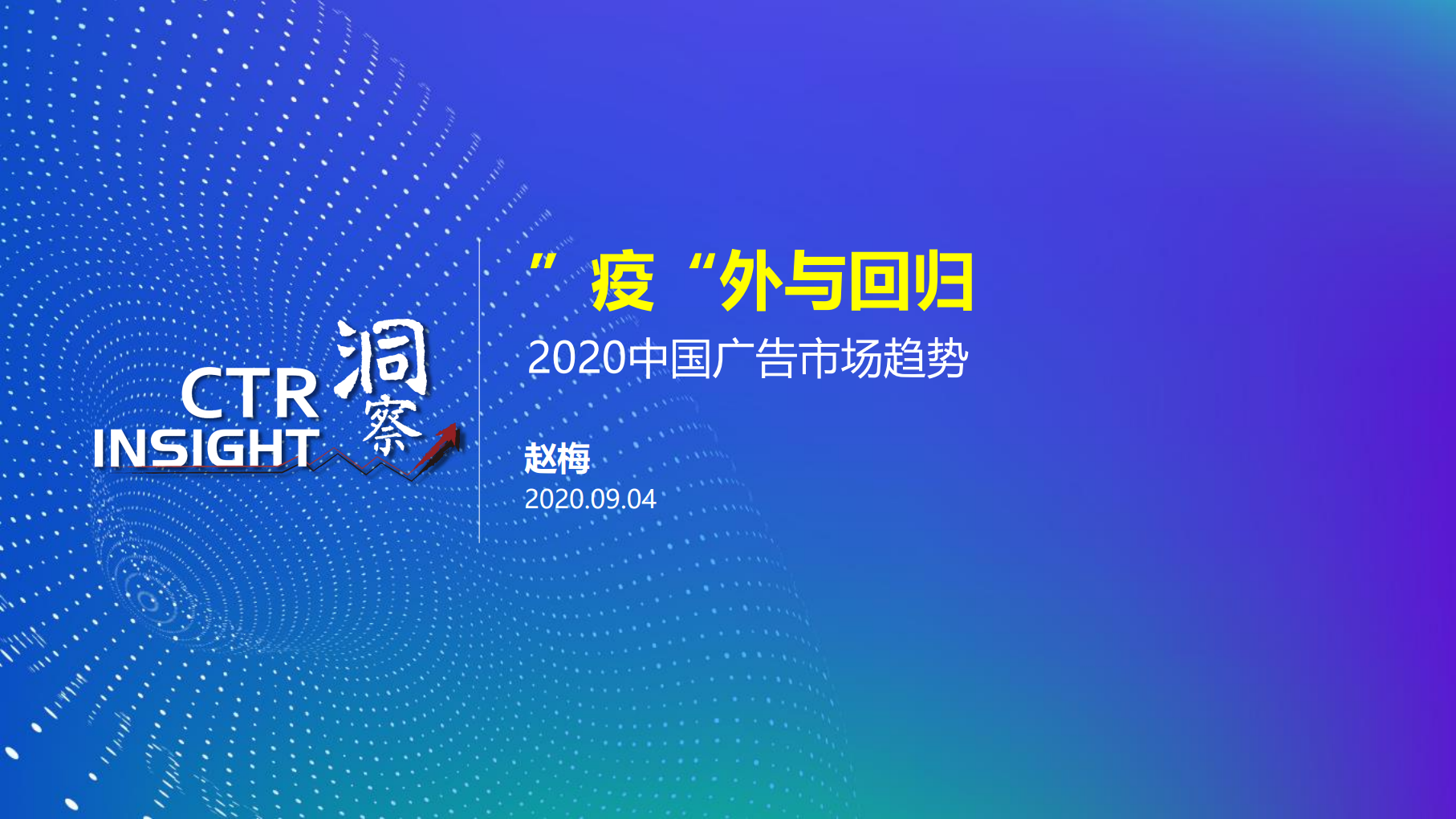 CTR INSIGHT 洞察

”疫“外与回归
2020中国广告市场趋势

赵梅
2020.09.04